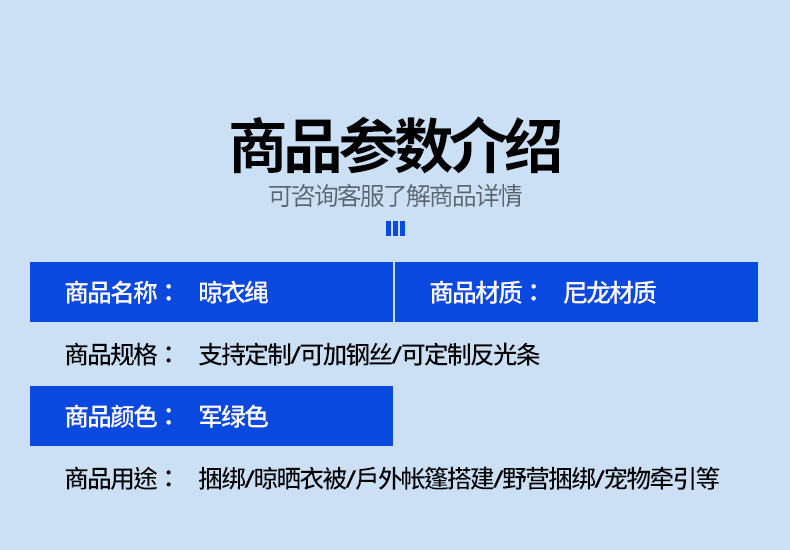 商品参数介绍

可咨询客服了解商品详情

商品名称： 晾衣绳

商品材质： 尼龙材质

商品规格： 支持定制/可加钢丝/可定制反光条

商品颜色： 军绿色

商品用途： 捆绑/晾晒衣被/戶外帐篷搭建/野营捆绑/宠物牵引等